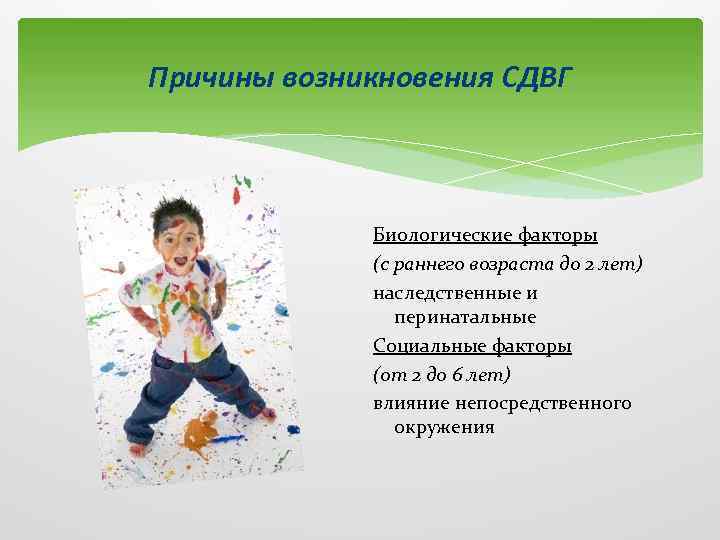 Причины возникновения СДВГ

Биологические факторы

(с раннего возраста до 2 лет)

наследственные и перинатальные

Социальные факторы

(от 2 до 6 лет)

влияние непосредственного окружения